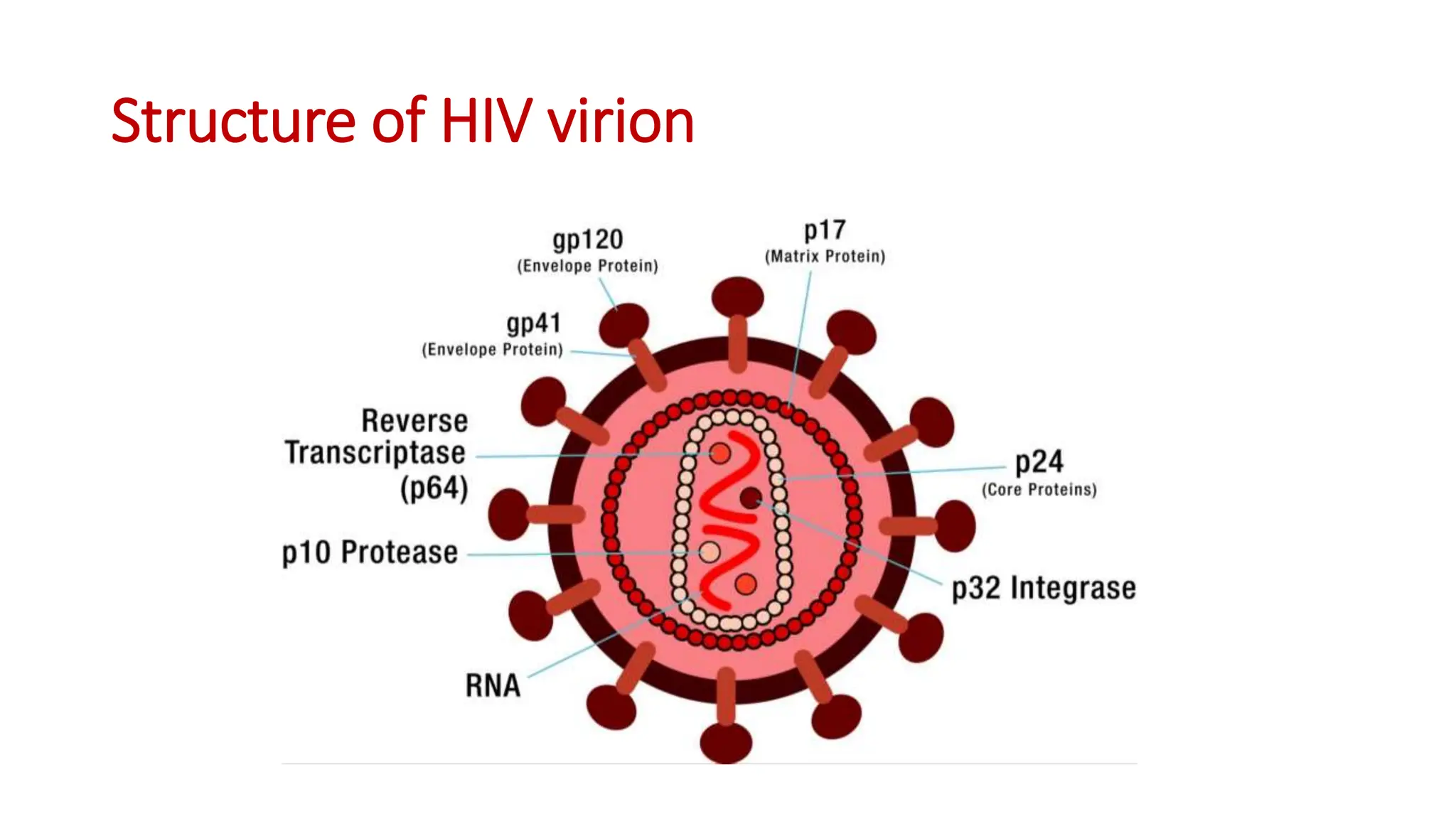 Structure of HIV virion

gp120
(Envelope Protein)

p17
(Matrix Protein)

gp41
(Envelope Protein)

Reverse Transcriptase (p64)

p24
(Core Proteins)

p10 Protease

p32 Integrase

RNA